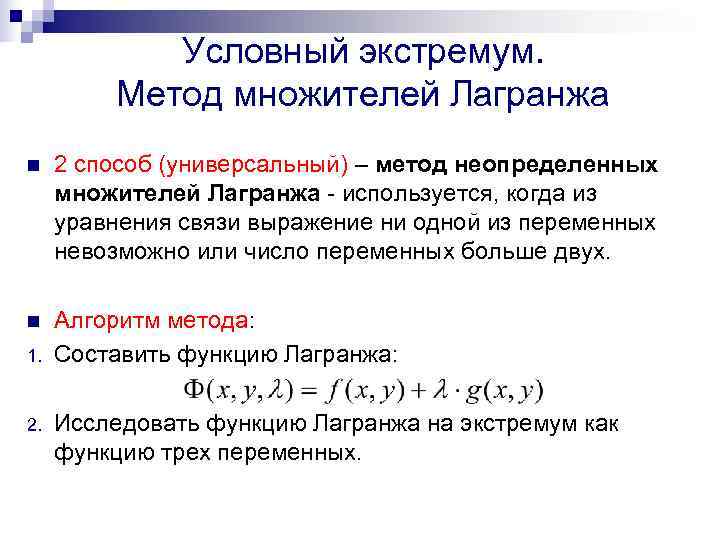 Условный экстремум.
Метод множителей Лагранжа

2 способ (универсальный) – метод неопределенных множителей Лагранжа - используется, когда из уравнения связи выражение ни одной из переменных невозможно или число переменных больше двух.

Алгоритм метода:

1. Составить функцию Лагранжа:
$\Phi(x, y, \lambda) = f(x, y) + \lambda \cdot g(x, y)$

2. Исследовать функцию Лагранжа на экстремум как функцию трех переменных.